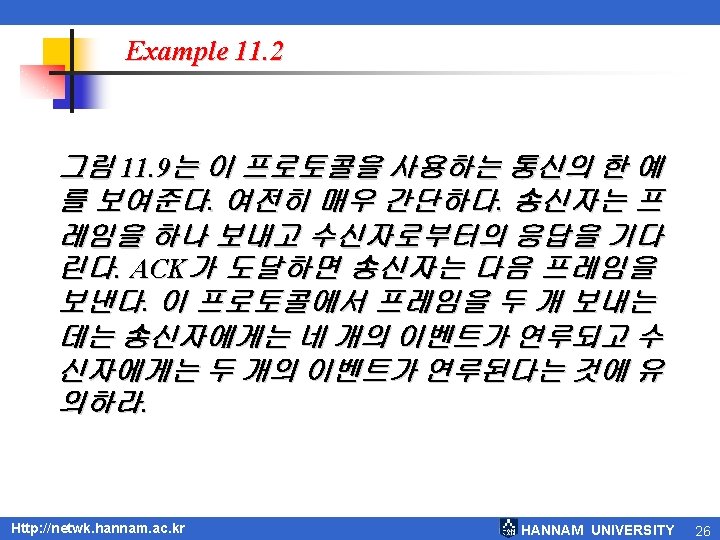 Example 11.2

그림 11.9는 이 프로토콜을 사용하는 통신의 한 예를 보여준다. 여전히 매우 간단하다. 송신자는 프레임을 하나 보내고 수신자로부터의 응답을 기다린다. ACK가 도달하면 송신자는 다음 프레임을 보낸다. 이 프로토콜에서 프레임을 두 개 보내는 데는 송신자에게는 네 개의 이벤트가 연루되고 수신자에게는 두 개의 이벤트가 연루된다는 것에 유의하라.

Http://netwk.hannam.ac.kr

HANNAM UNIVERSITY 26